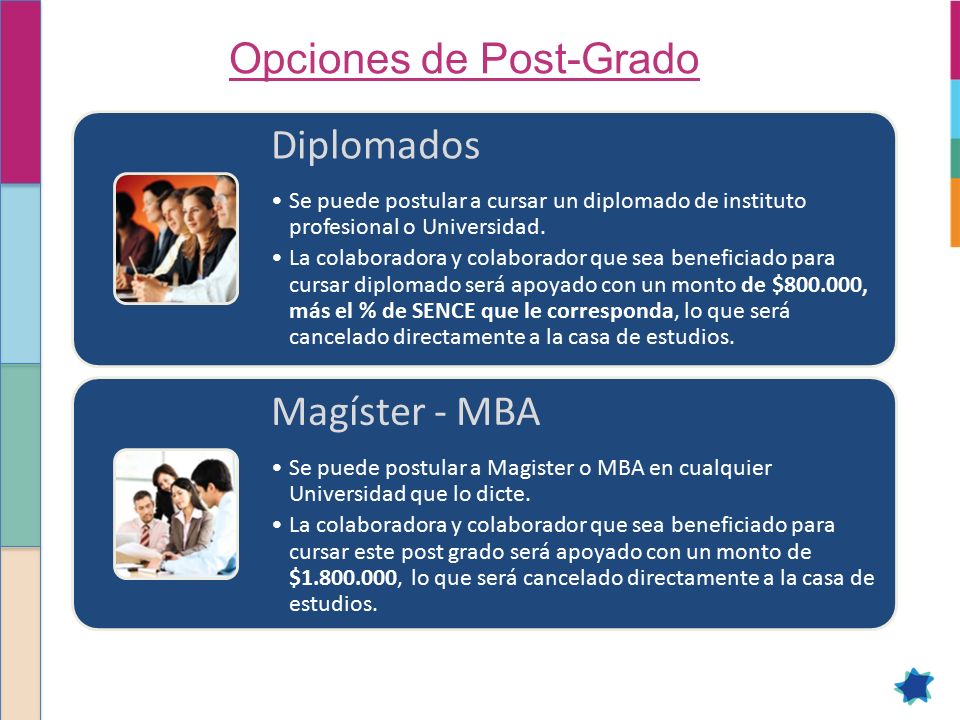 Opciones de Post-Grado

Diplomados

• Se puede postular a cursar un diplomado de instituto profesional o Universidad.
• La colaboradora y colaborador que sea beneficiado para cursar diplomado será apoyado con un monto de \$800.000, más el % de SENCE que le corresponda, lo que será cancelado directamente a la casa de estudios.

Magíster - MBA

• Se puede postular a Magister o MBA en cualquier Universidad que lo dicte.
• La colaboradora y colaborador que sea beneficiado para cursar este post grado será apoyado con un monto de \$1.800.000, lo que será cancelado directamente a la casa de estudios.